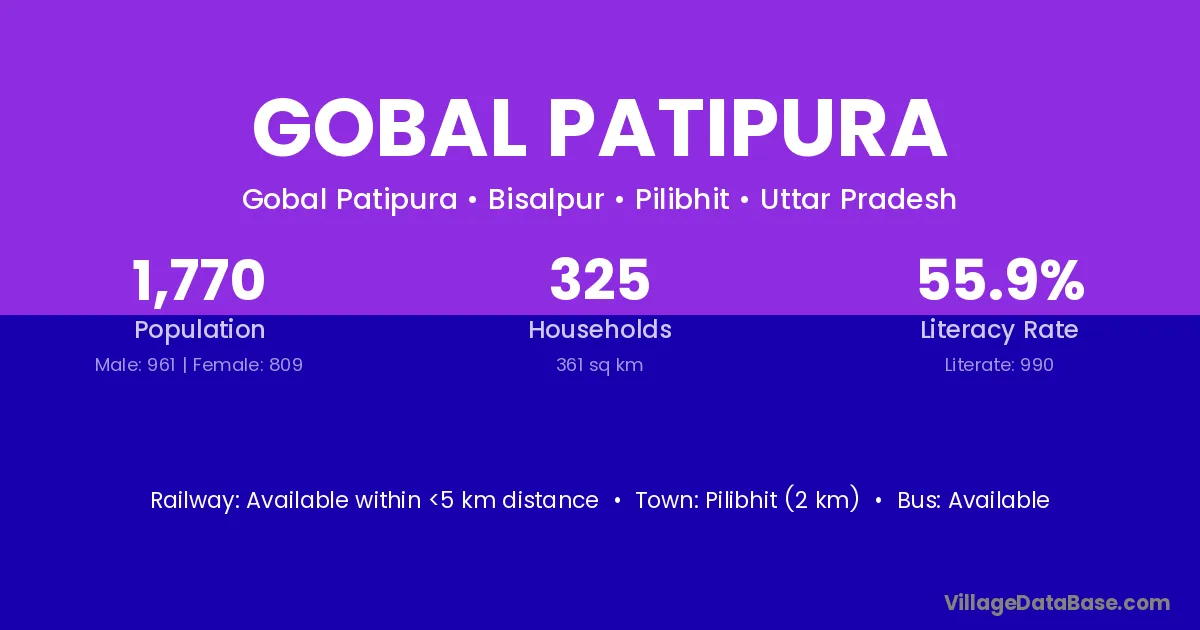 GOBAL PATIPURA

Gobal Patipura • Bisalpur • Pilibhit • Uttar Pradesh

1,770
Population
Male: 961 | Female: 809

325
Households
361 sq km

55.9%
Literacy Rate
Literate: 990

Railway: Available within <5 km distance • Town: Pilibhit (2 km) • Bus: Available

VillageDataBase.com